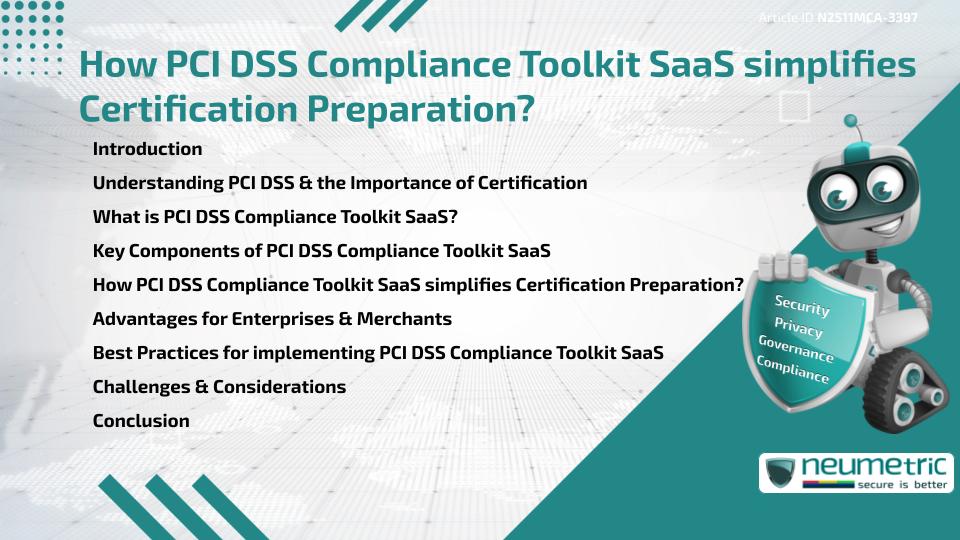 Article ID N2511MCA-3397

How PCI DSS Compliance Toolkit SaaS simplifies Certification Preparation?

Introduction

Understanding PCI DSS & the Importance of Certification

What is PCI DSS Compliance Toolkit SaaS?

Key Components of PCI DSS Compliance Toolkit SaaS

How PCI DSS Compliance Toolkit SaaS simplifies Certification Preparation?

Advantages for Enterprises & Merchants

Best Practices for implementing PCI DSS Compliance Toolkit SaaS

Challenges & Considerations

Conclusion

Security
Privacy
Governance
Compliance

neumetric
secure is better